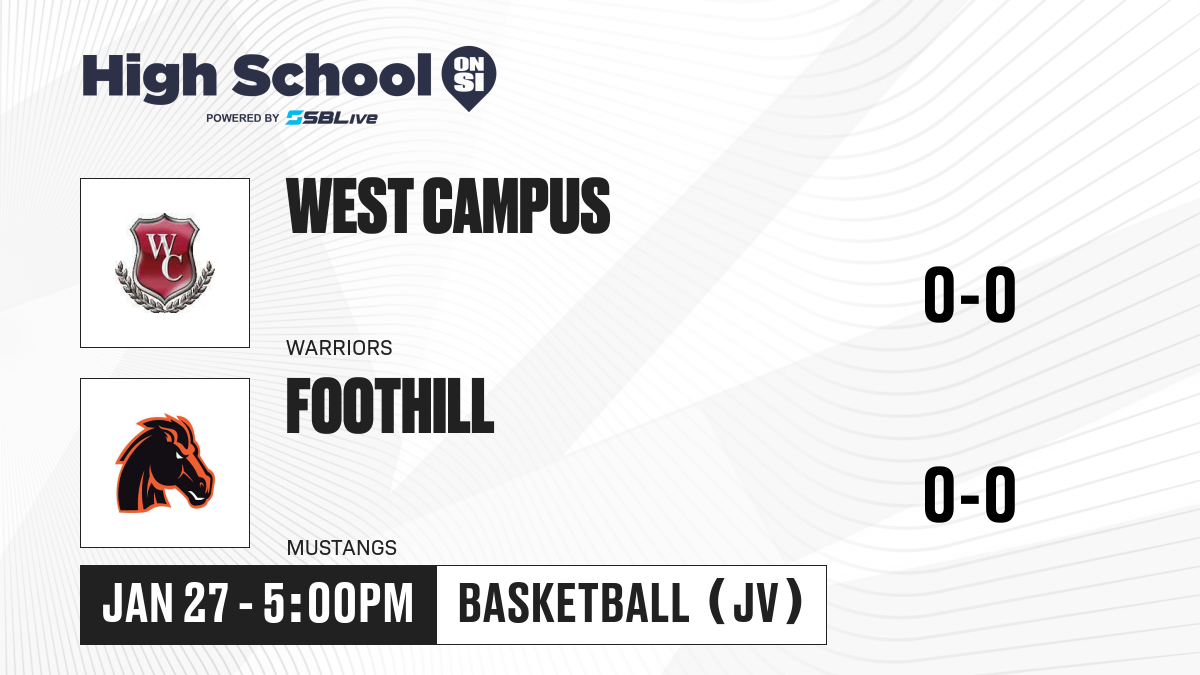 High School ON SI
POWERED BY SBLive

WC

WEST CAMPUS

WARRIORS

0-0

FOOTHILL

MUSTANGS

0-0

JAN 27 - 5:00PM

BASKETBALL (JV)